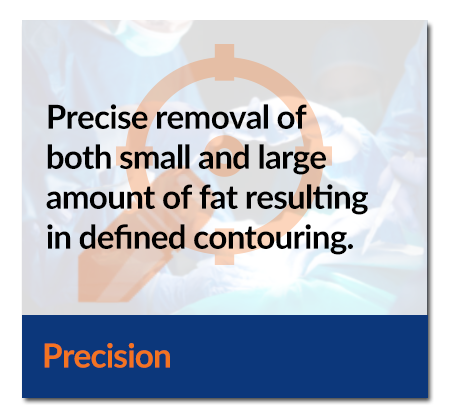 Precise removal of both small and large amount of fat resulting in defined contouring.

Precision